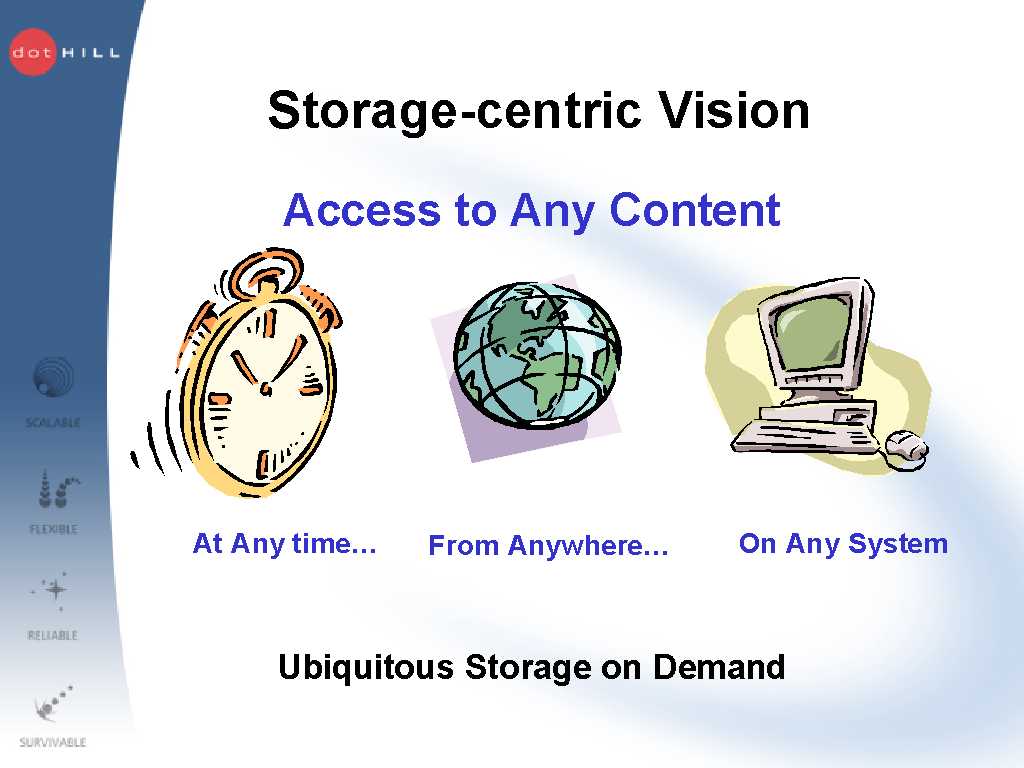 dot HILL

Storage-centric Vision

Access to Any Content

SCALABLE

FLEXIBLE

RELIABLE

SURVIVABLE

At Any time…

From Anywhere…

On Any System

Ubiquitous Storage on Demand